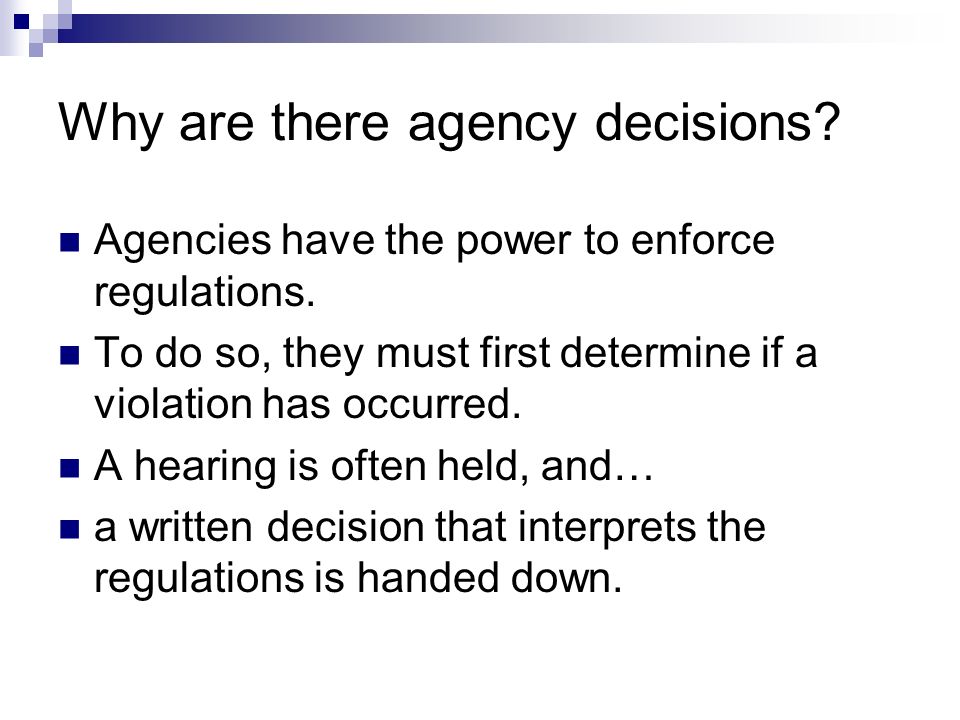 Why are there agency decisions?

Agencies have the power to enforce regulations.

To do so, they must first determine if a violation has occurred.

A hearing is often held, and…

a written decision that interprets the regulations is handed down.